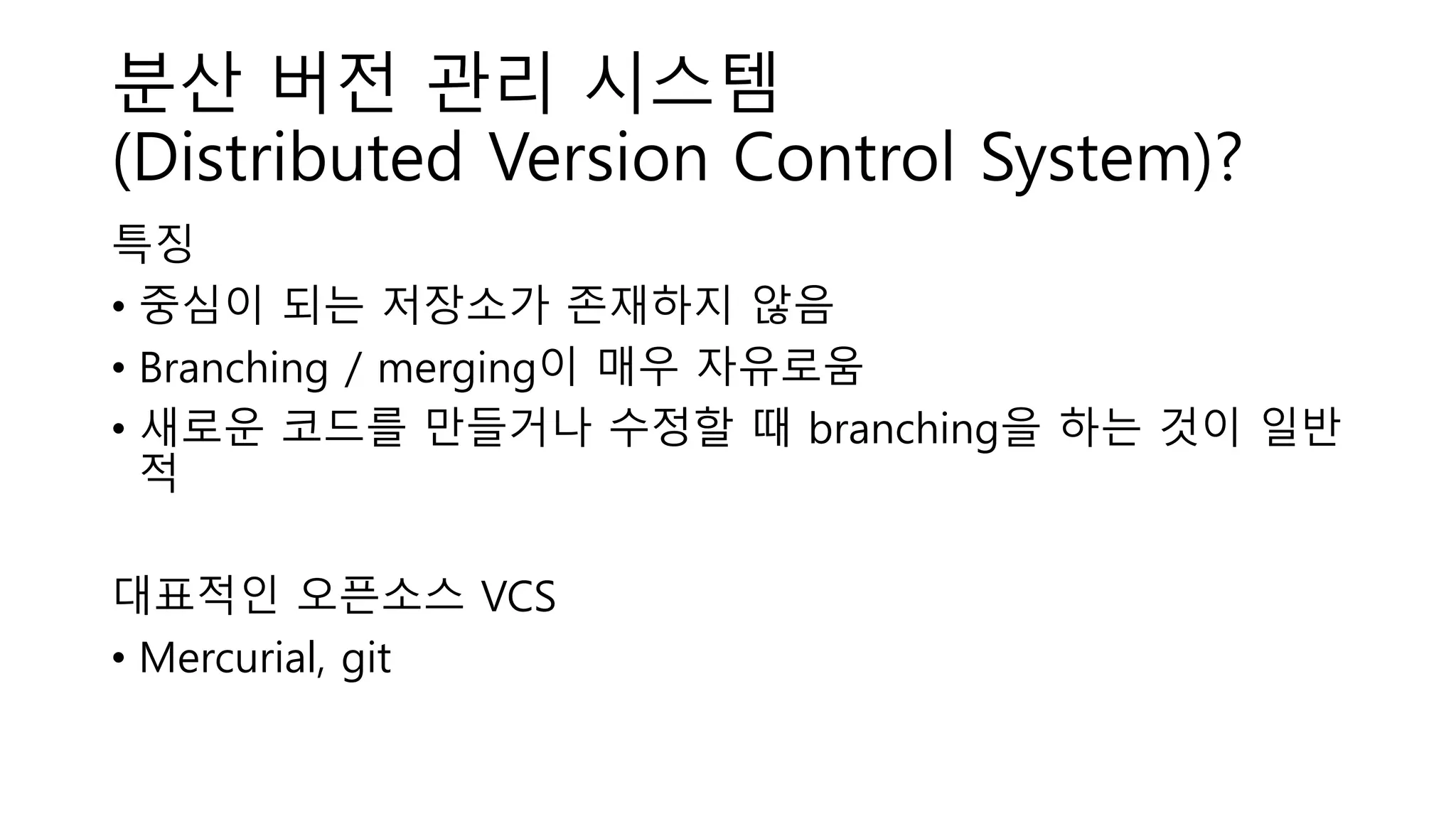 분산 버전 관리 시스템
(Distributed Version Control System)?

특징

• 중심이 되는 저장소가 존재하지 않음
• Branching / merging이 매우 자유로움
• 새로운 코드를 만들거나 수정할 때 branching을 하는 것이 일반적

대표적인 오픈소스 VCS

• Mercurial, git